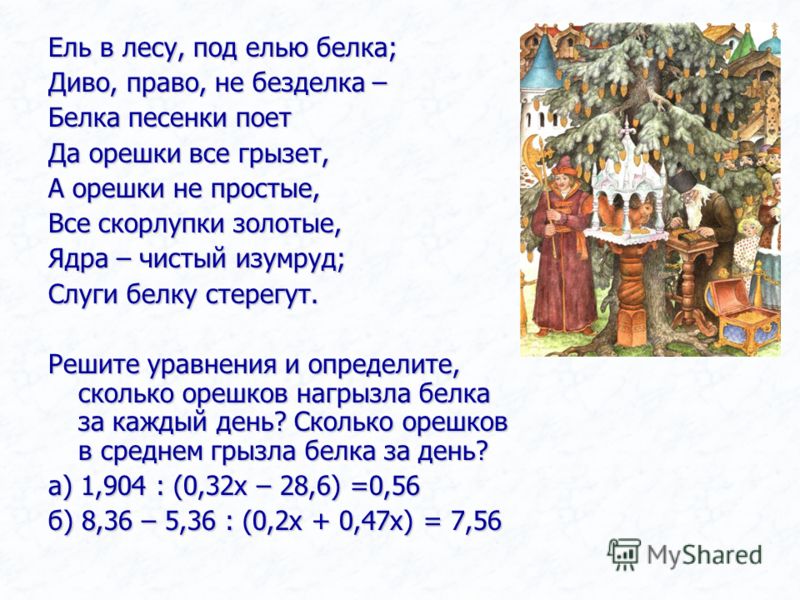 Ель в лесу, под елью белка;
Диво, право, не безделка –
Белка песенки поет
Да орешки все грызет,
А орешки не простые,
Все скорлупки золотые,
Ядра – чистый изумруд;
Слуги белку стерегут.

Решите уравнения и определите, сколько орешков нагрызла белка за каждый день? Сколько орешков в среднем грызла белка за день?

а) $1,904 : (0,32x - 28,6) = 0,56$

б) $8,36 - 5,36 : (0,2x + 0,47x) = 7,56$

MyShared